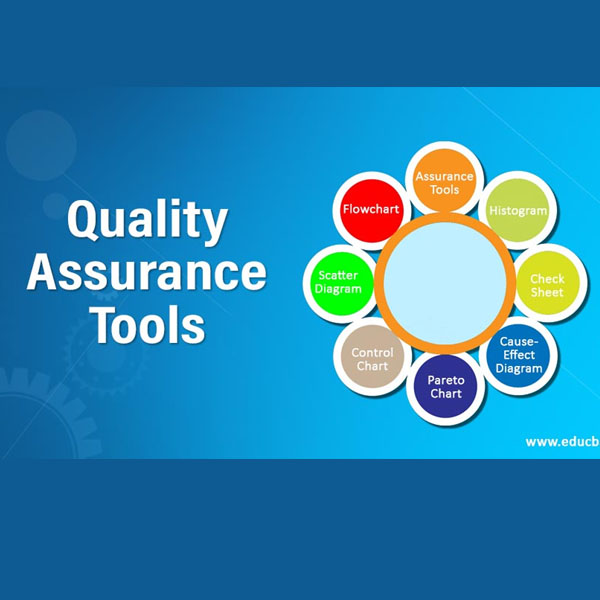 Quality Assurance Tools

Assurance Tools

Histogram

Check Sheet

Cause-Effect Diagram

Pareto Chart

Control Chart

Scatter Diagram

Flowchart

www.educb